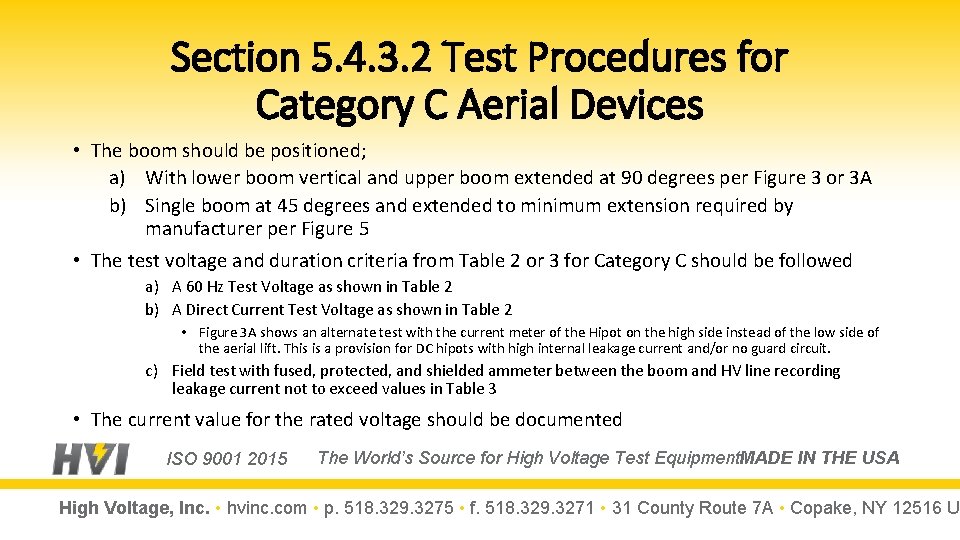 Section 5.4.3.2 Test Procedures for Category C Aerial Devices

• The boom should be positioned;
a) With lower boom vertical and upper boom extended at 90 degrees per Figure 3 or 3A
b) Single boom at 45 degrees and extended to minimum extension required by manufacturer per Figure 5

• The test voltage and duration criteria from Table 2 or 3 for Category C should be followed
a) A 60 Hz Test Voltage as shown in Table 2
b) A Direct Current Test Voltage as shown in Table 2
• Figure 3A shows an alternate test with the current meter of the Hipot on the high side instead of the low side of the aerial lift. This is a provision for DC hipots with high internal leakage current and/or no guard circuit.
c) Field test with fused, protected, and shielded ammeter between the boom and HV line recording leakage current not to exceed values in Table 3

• The current value for the rated voltage should be documented

HVI

ISO 9001 2015

The World's Source for High Voltage Test Equipment MADE IN THE USA

High Voltage, Inc. • hvinc.com • p. 518.329.3275 • f. 518.329.3271 • 31 County Route 7A • Copake, NY 12516 U